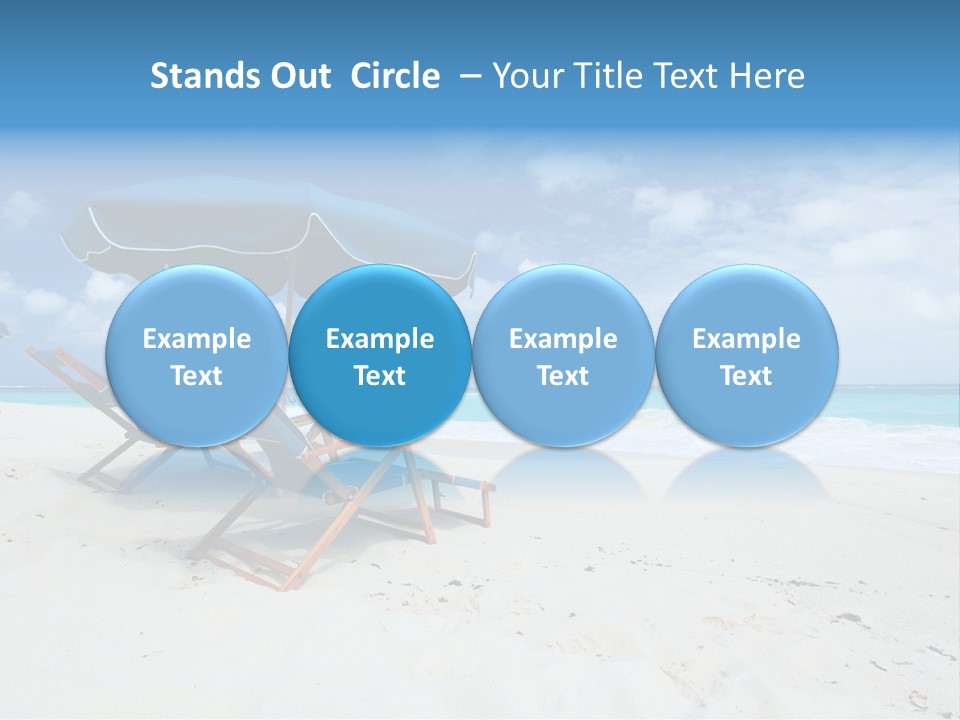 Stands Out Circle – Your Title Text Here

Example Text

Example Text

Example Text

Example Text